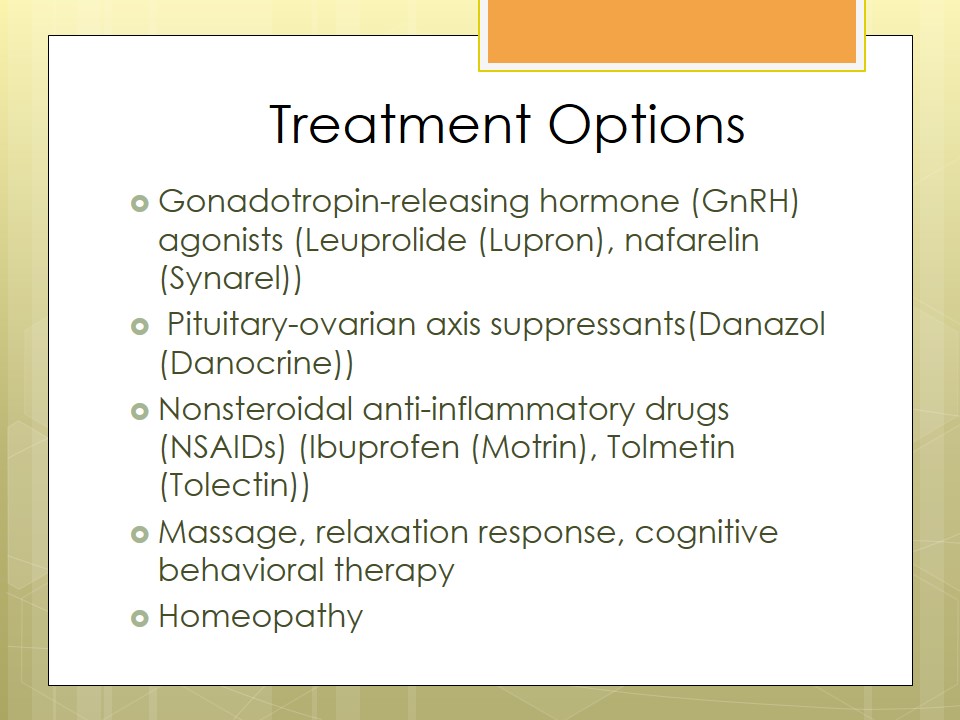 Treatment Options

Gonadotropin-releasing hormone (GnRH) agonists (Leuprolide (Lupron), nafarelin (Synarel))

Pituitary-ovarian axis suppressants(Danazol (Danocrine))

Nonsteroidal anti-inflammatory drugs (NSAIDs) (Ibuprofen (Motrin), Tolmetin (Tolectin))

Massage, relaxation response, cognitive behavioral therapy

Homeopathy